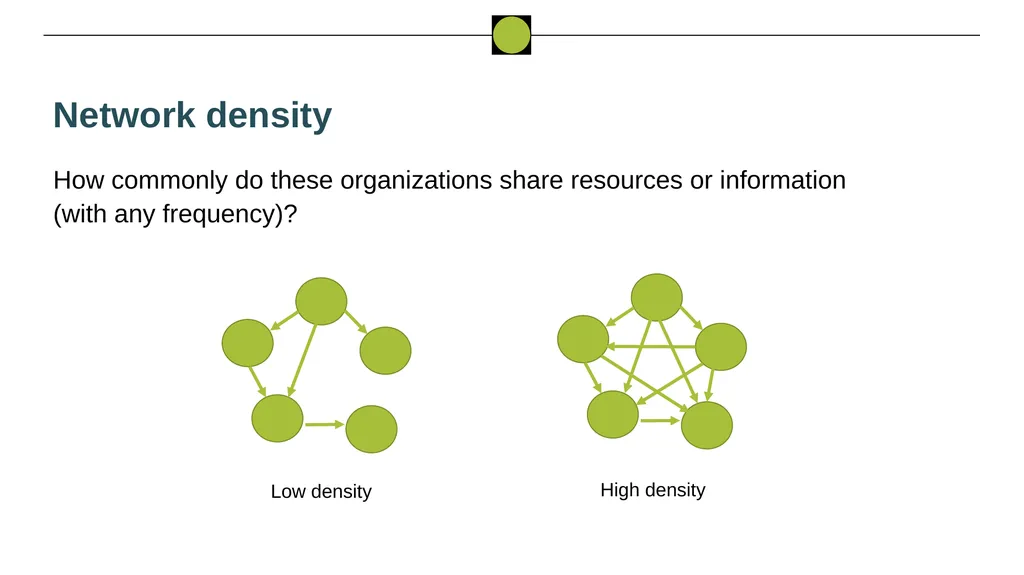 Network density

How commonly do these organizations share resources or information (with any frequency)?

Low density

High density